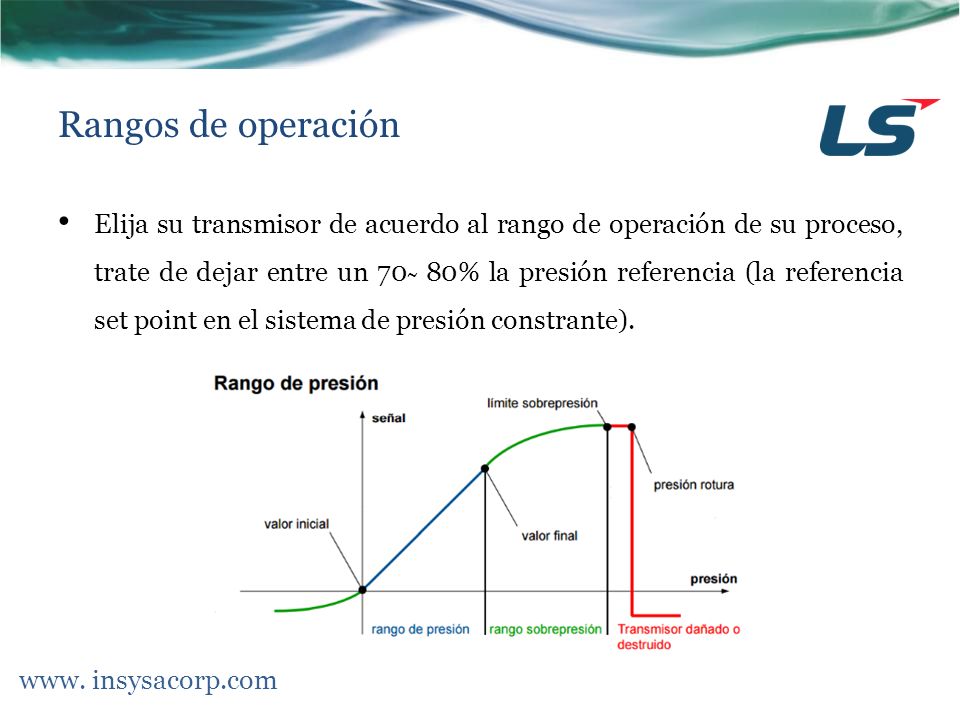 Rangos de operación

LS

• Elija su transmisor de acuerdo al rango de operación de su proceso, trate de dejar entre un 70~ 80% la presión referencia (la referencia set point en el sistema de presión constrante).

Rango de presión

señal

límite sobrepresión

presión rotura

valor inicial

valor final

presión

rango de presión

rango sobrepresión

Transmisor dañado o destruido

www. insysacorp.com